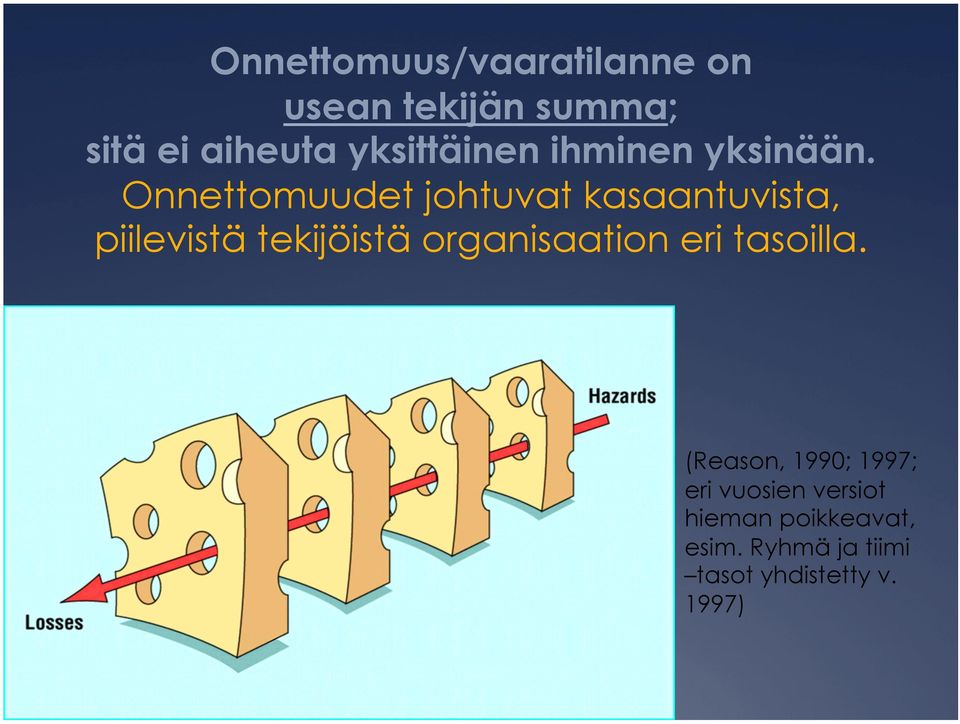 Onnettomuus/vaaratilanne on usean tekijän summa; sitä ei aiheuta yksittäinen ihminen yksinään.
Onnettomuudet johtuvat kasaantuvista, piilevistä tekijöistä organisaation eri tasoilla.

Hazards

Losses

(Reason, 1990; 1997; eri vuosien versiot hieman poikkeavat, esim. Ryhmä ja tiimi –tasot yhdistetty v. 1997)